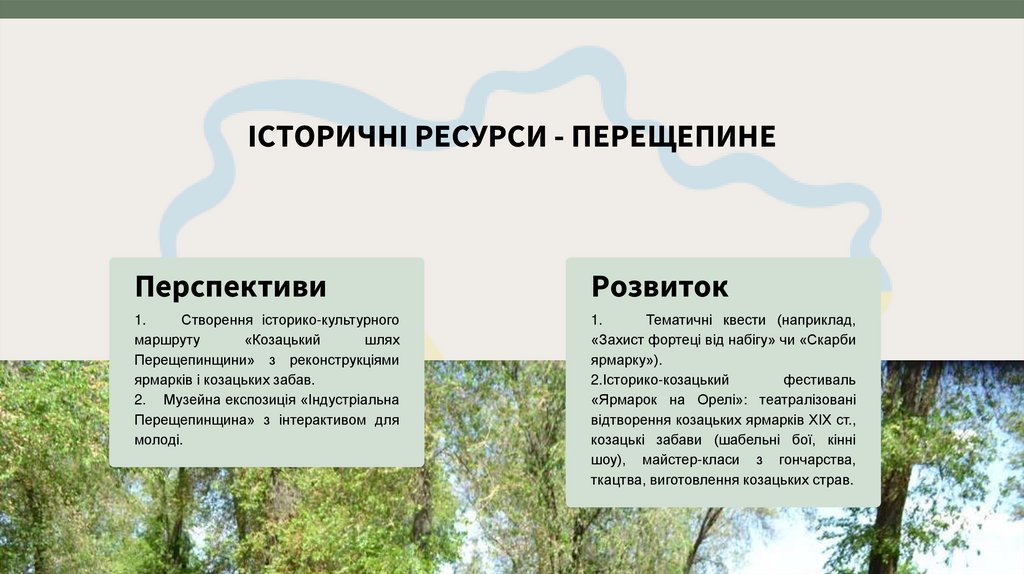 ІСТОРИЧНІ РЕСУРСИ - ПЕРЕЩЕПИНЕ

Перспективи

1. Створення історико-культурного маршруту «Козацький шлях Перещепинщини» з реконструкціями ярмарків і козацьких забав.
2. Музейна експозиція «Індустріальна Перещепинщина» з інтерактивом для молоді.

Розвиток

1. Тематичні квести (наприклад, «Захист фортеці від набігу» чи «Скарби ярмарку»).
2.Історико-козацький фестиваль «Ярмарок на Орелі»: театралізовані відтворення козацьких ярмарків XIX ст., козацькі забави (шабельні бої, кінні шоу), майстер-класи з гончарства, ткацтва, виготовлення козацьких страв.